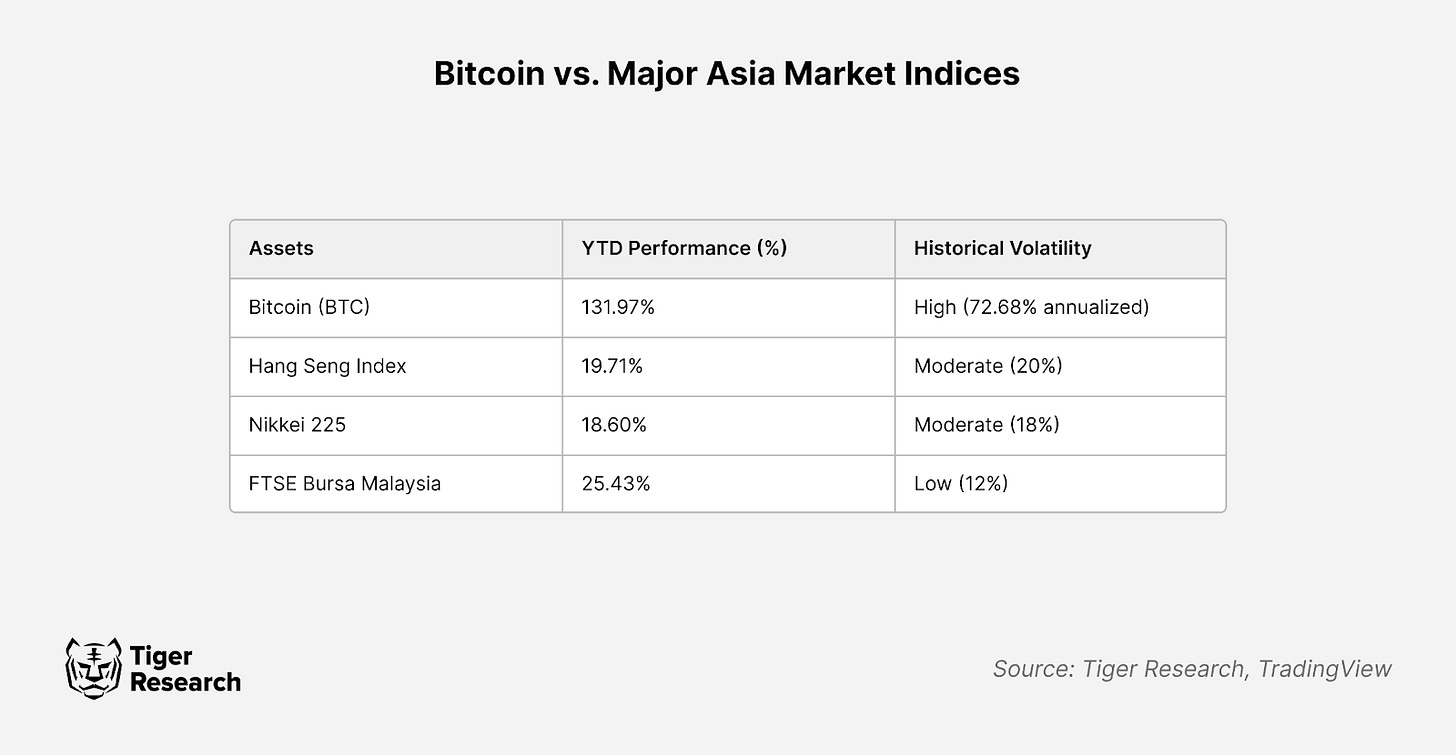 Bitcoin vs. Major Asia Market Indices

| Assets | YTD Performance (%) | Historical Volatility |
|---|---|---|
| Bitcoin (BTC) | 131.97% | High (72.68% annualized) |
| Hang Seng Index | 19.71% | Moderate (20%) |
| Nikkei 225 | 18.60% | Moderate (18%) |
| FTSE Bursa Malaysia | 25.43% | Low (12%) |

Tiger Research

Source: Tiger Research, TradingView